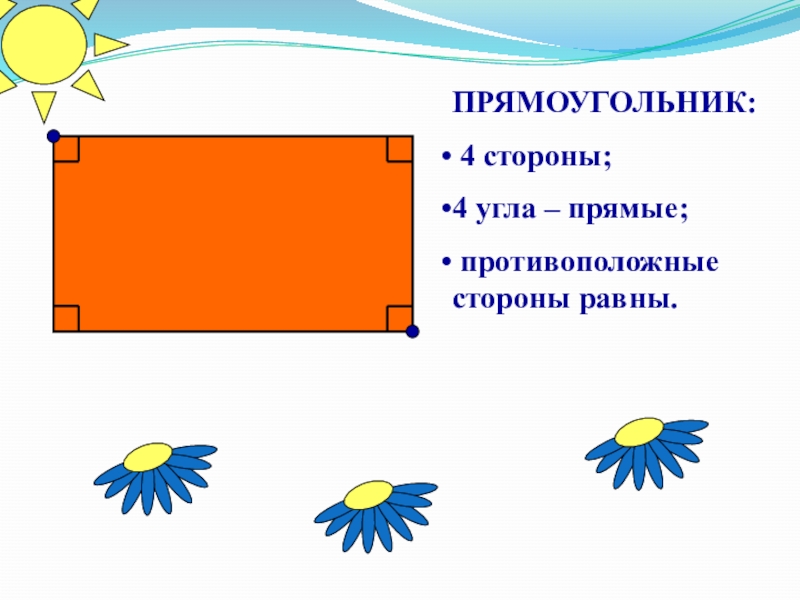 ПРЯМОУГОЛЬНИК:

• 4 стороны;

•4 угла – прямые;

• противоположные стороны равны.